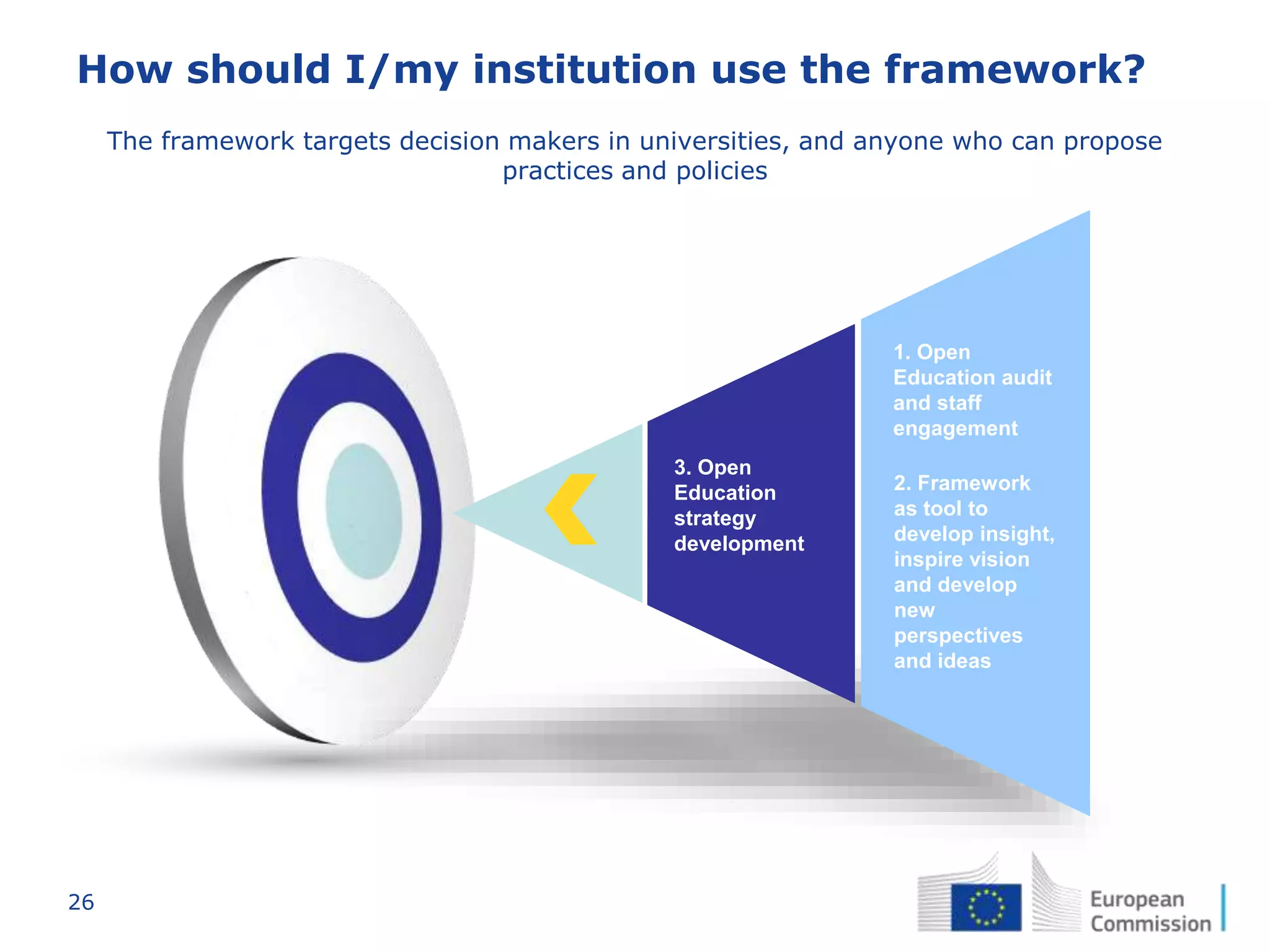 How should I/my institution use the framework?

The framework targets decision makers in universities, and anyone who can propose practices and policies

3. Open Education strategy development

1. Open Education audit and staff engagement

2. Framework as tool to develop insight, inspire vision and develop new perspectives and ideas

26

European Commission